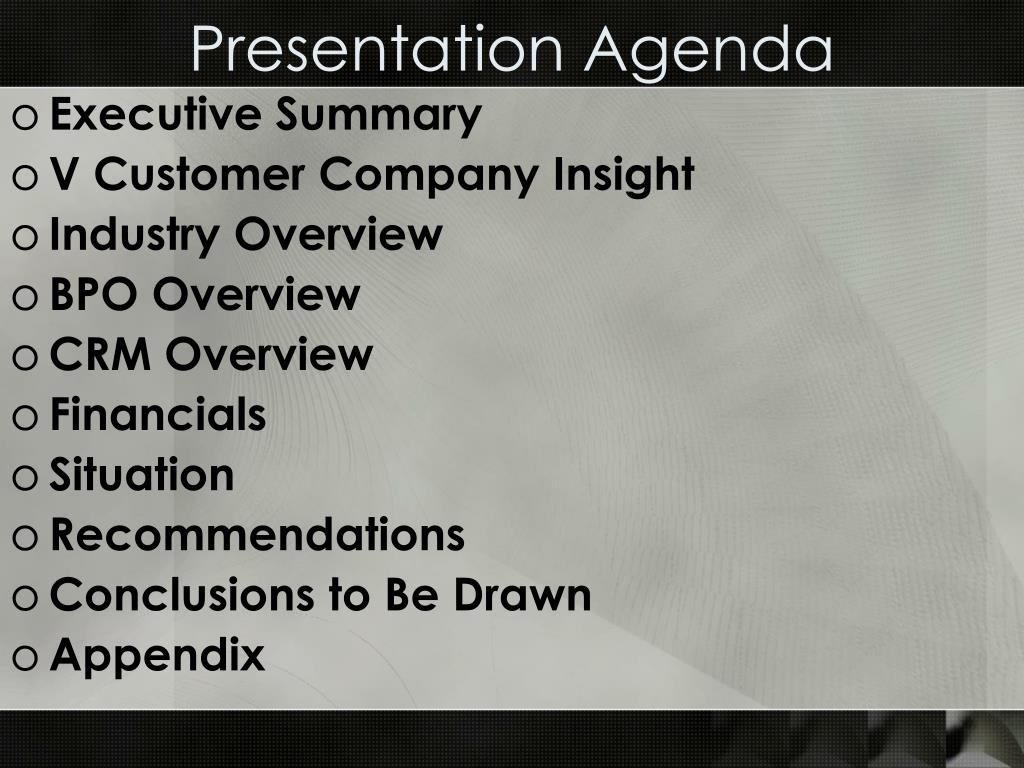 Presentation Agenda

o Executive Summary
o V Customer Company Insight
o Industry Overview
o BPO Overview
o CRM Overview
o Financials
o Situation
o Recommendations
o Conclusions to Be Drawn
o Appendix